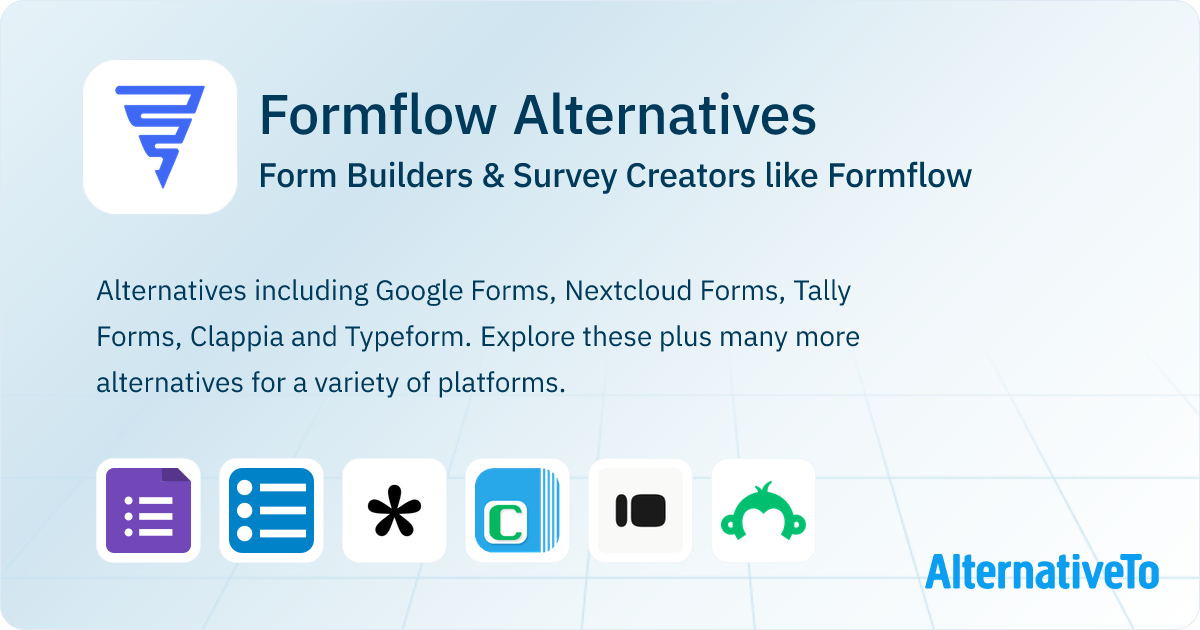 Formflow Alternatives
Form Builders & Survey Creators like Formflow

Alternatives including Google Forms, Nextcloud Forms, Tally Forms, Clappia and Typeform. Explore these plus many more alternatives for a variety of platforms.

C

AlternativeTo